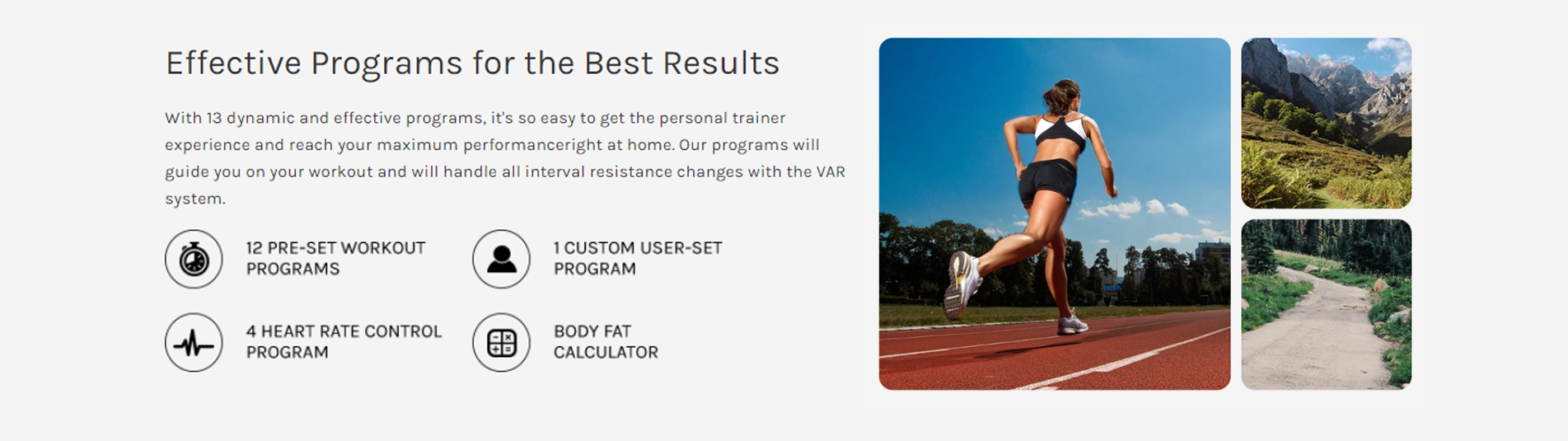 Effective Programs for the Best Results

With 13 dynamic and effective programs, it's so easy to get the personal trainer experience and reach your maximum performanceright at home. Our programs will guide you on your workout and will handle all interval resistance changes with the VAR system.

12 PRE-SET WORKOUT PROGRAMS

1 CUSTOM USER-SET PROGRAM

4 HEART RATE CONTROL PROGRAM

BODY FAT CALCULATOR